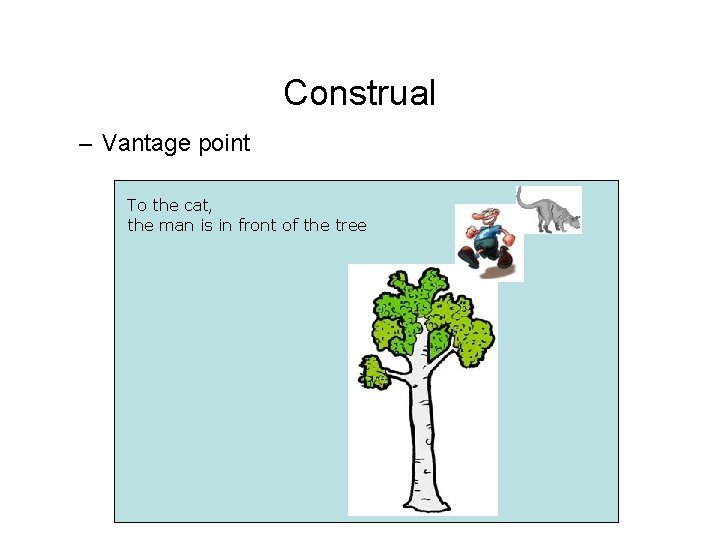 Construal

– Vantage point

To the cat,
the man is in front of the tree